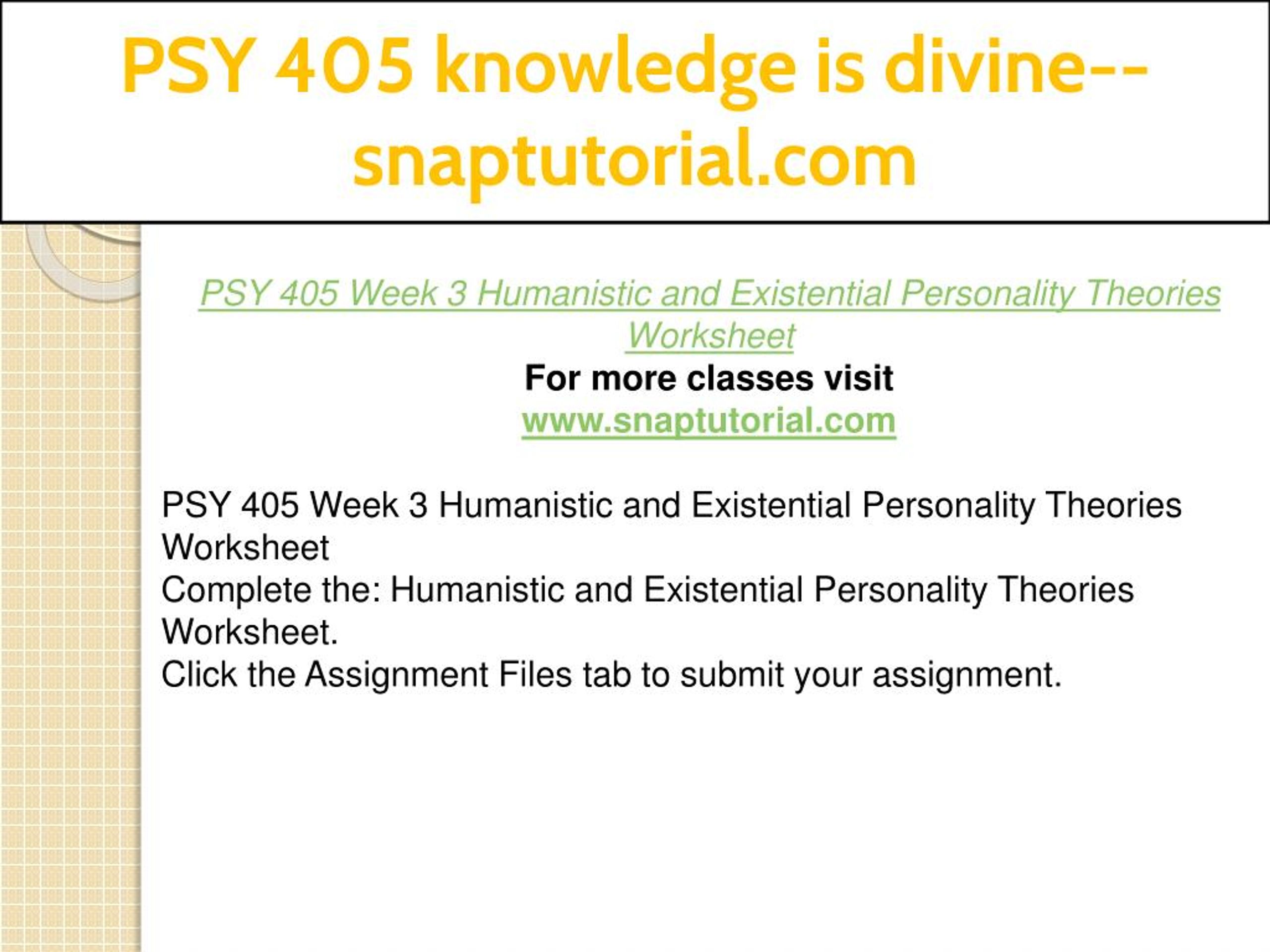 PSY 405 knowledge is divine--snaptutorial.com

PSY 405 Week 3 Humanistic and Existential Personality Theories Worksheet
For more classes visit
www.snaptutorial.com

PSY 405 Week 3 Humanistic and Existential Personality Theories Worksheet
Complete the: Humanistic and Existential Personality Theories Worksheet.
Click the Assignment Files tab to submit your assignment.